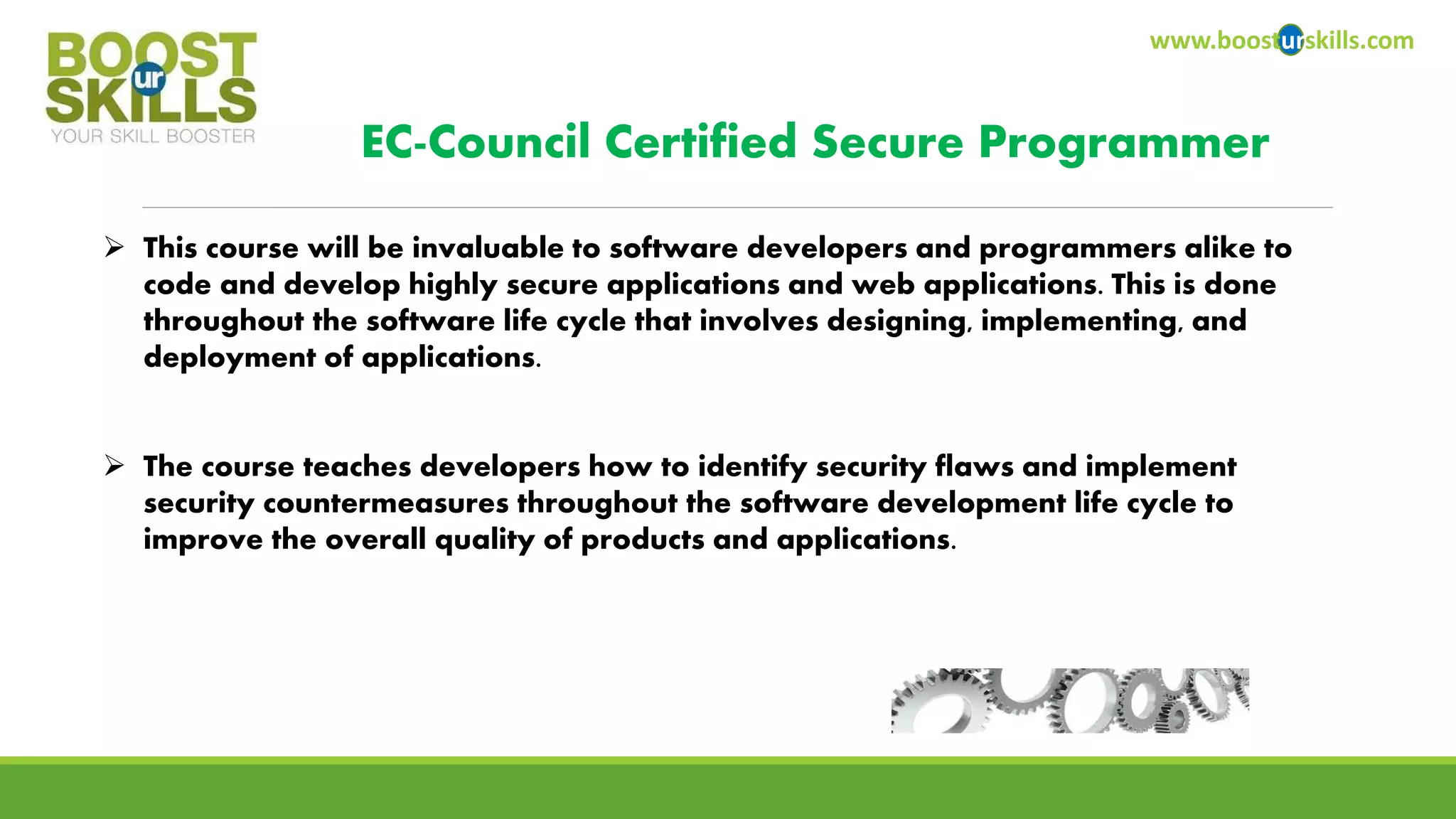 BOOST ur SKILLS
YOUR SKILL BOOSTER

www.boosturskills.com

EC-Council Certified Secure Programmer

➢ This course will be invaluable to software developers and programmers alike to code and develop highly secure applications and web applications. This is done throughout the software life cycle that involves designing, implementing, and deployment of applications.

➢ The course teaches developers how to identify security flaws and implement security countermeasures throughout the software development life cycle to improve the overall quality of products and applications.